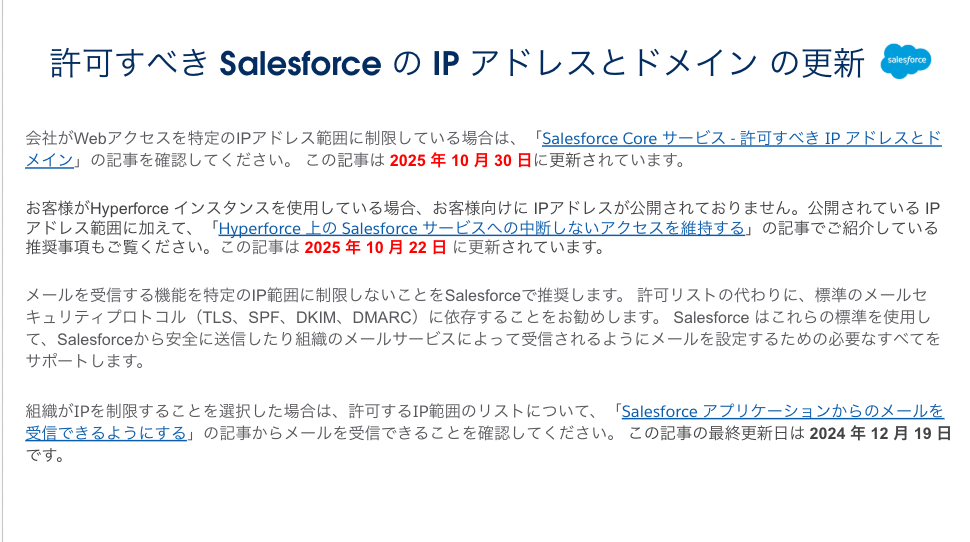 許可すべき Salesforce の IP アドレスとドメイン の更新

salesforce

会社がWebアクセスを特定のIPアドレス範囲に制限している場合は、「Salesforce Core サービス - 許可すべき IP アドレスとドメイン」の記事を確認してください。 この記事は 2025 年 10 月 30 日に更新されています。

お客様がHyperforce インスタンスを使用している場合、お客様向けに IPアドレスが公開されておりません。公開されている IP アドレス範囲に加えて、「Hyperforce 上の Salesforce サービスへの中断しないアクセスを維持する」の記事でご紹介している推奨事項もご覧ください。この記事は 2025 年 10 月 22 日 に更新されています。

メールを受信する機能を特定のIP範囲に制限しないことをSalesforceで推奨します。 許可リストの代わりに、標準のメールセキュリティプロトコル（TLS、SPF、DKIM、DMARC）に依存することをお勧めします。 Salesforce はこれらの標準を使用して、Salesforceから安全に送信したり組織のメールサービスによって受信されるようにメールを設定するための必要なすべてをサポートします。

組織がIPを制限することを選択した場合は、許可するIP範囲のリストについて、「Salesforce アプリケーションからのメールを受信できるようにする」の記事からメールを受信できることを確認してください。 この記事の最終更新日は 2024 年 12 月 19 日です。